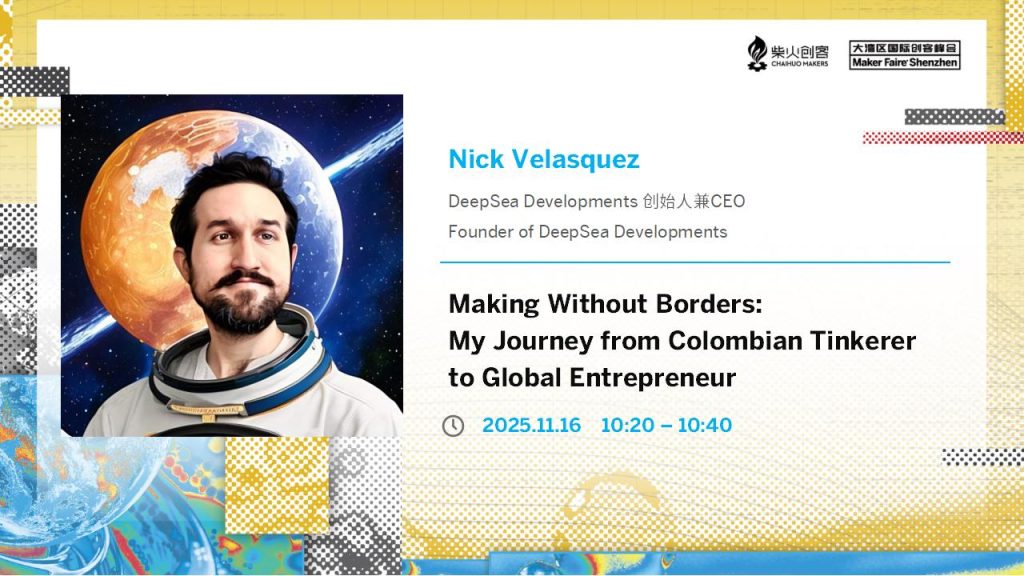 柴火创客
CHAIHUO MAKERS

大湾区国际创客峰会
Maker Faire Shenzhen

Nick Velasquez

DeepSea Developments 创始人兼CEO
Founder of DeepSea Developments

Making Without Borders:
My Journey from Colombian Tinkerer to Global Entrepreneur

2025.11.16 10:20 – 10:40